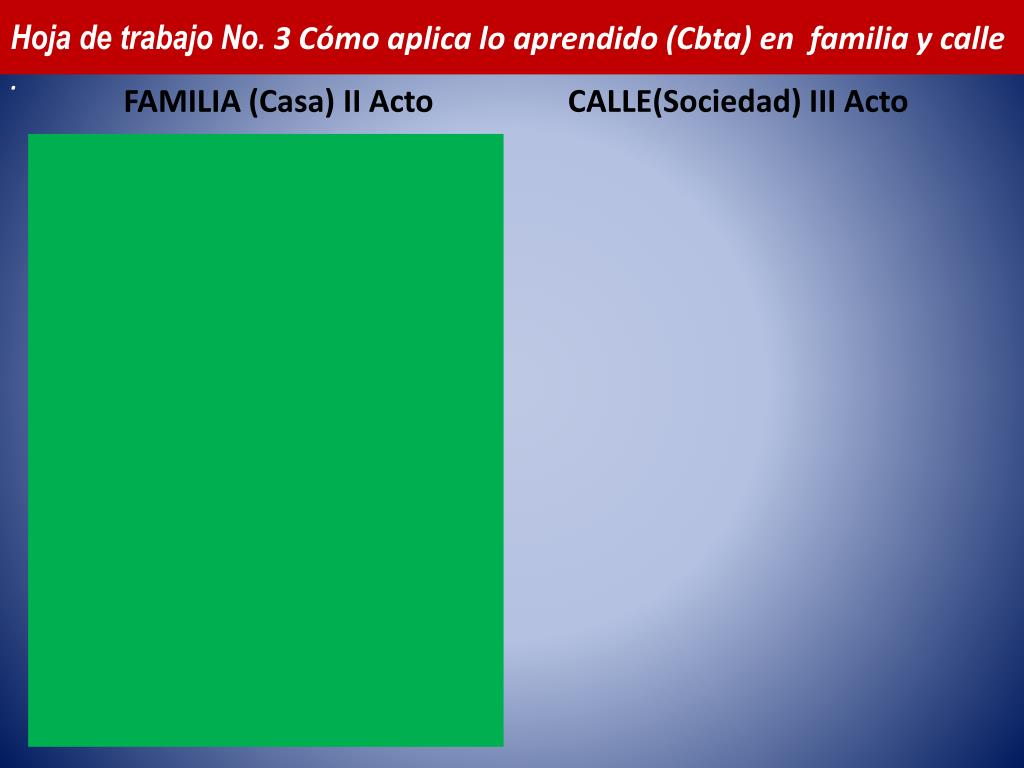 Hoja de trabajo No. 3 Cómo aplica lo aprendido (Cbta) en familia y calle

.

FAMILIA (Casa) II Acto

CALLE(Sociedad) III Acto